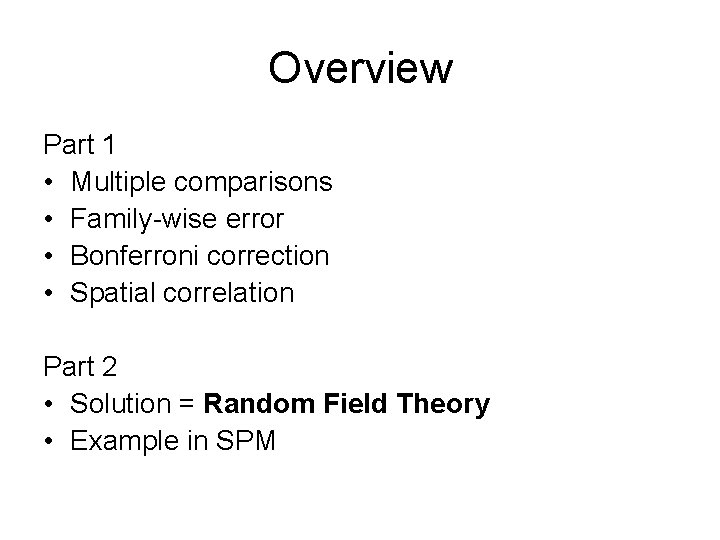 Overview

Part 1
• Multiple comparisons
• Family-wise error
• Bonferroni correction
• Spatial correlation

Part 2
• Solution = Random Field Theory
• Example in SPM